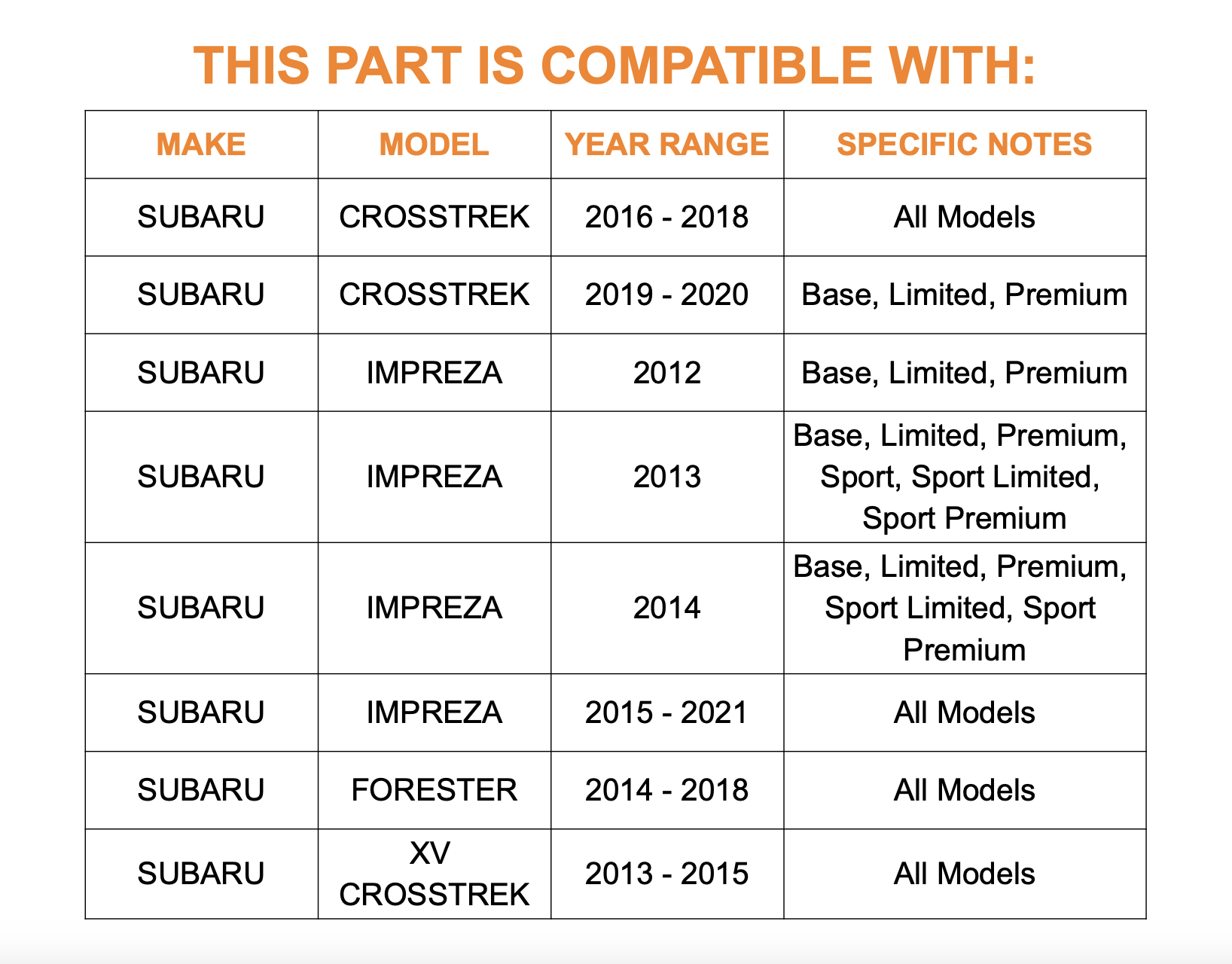 THIS PART IS COMPATIBLE WITH:

| MAKE | MODEL | YEAR RANGE | SPECIFIC NOTES |
|---|---|---|---|
| SUBARU | CROSSTREK | 2016 - 2018 | All Models |
| SUBARU | CROSSTREK | 2019 - 2020 | Base, Limited, Premium |
| SUBARU | IMPREZA | 2012 | Base, Limited, Premium |
| SUBARU | IMPREZA | 2013 | Base, Limited, Premium, Sport, Sport Limited, Sport Premium |
| SUBARU | IMPREZA | 2014 | Base, Limited, Premium, Sport Limited, Sport Premium |
| SUBARU | IMPREZA | 2015 - 2021 | All Models |
| SUBARU | FORESTER | 2014 - 2018 | All Models |
| SUBARU | XV CROSSTREK | 2013 - 2015 | All Models |